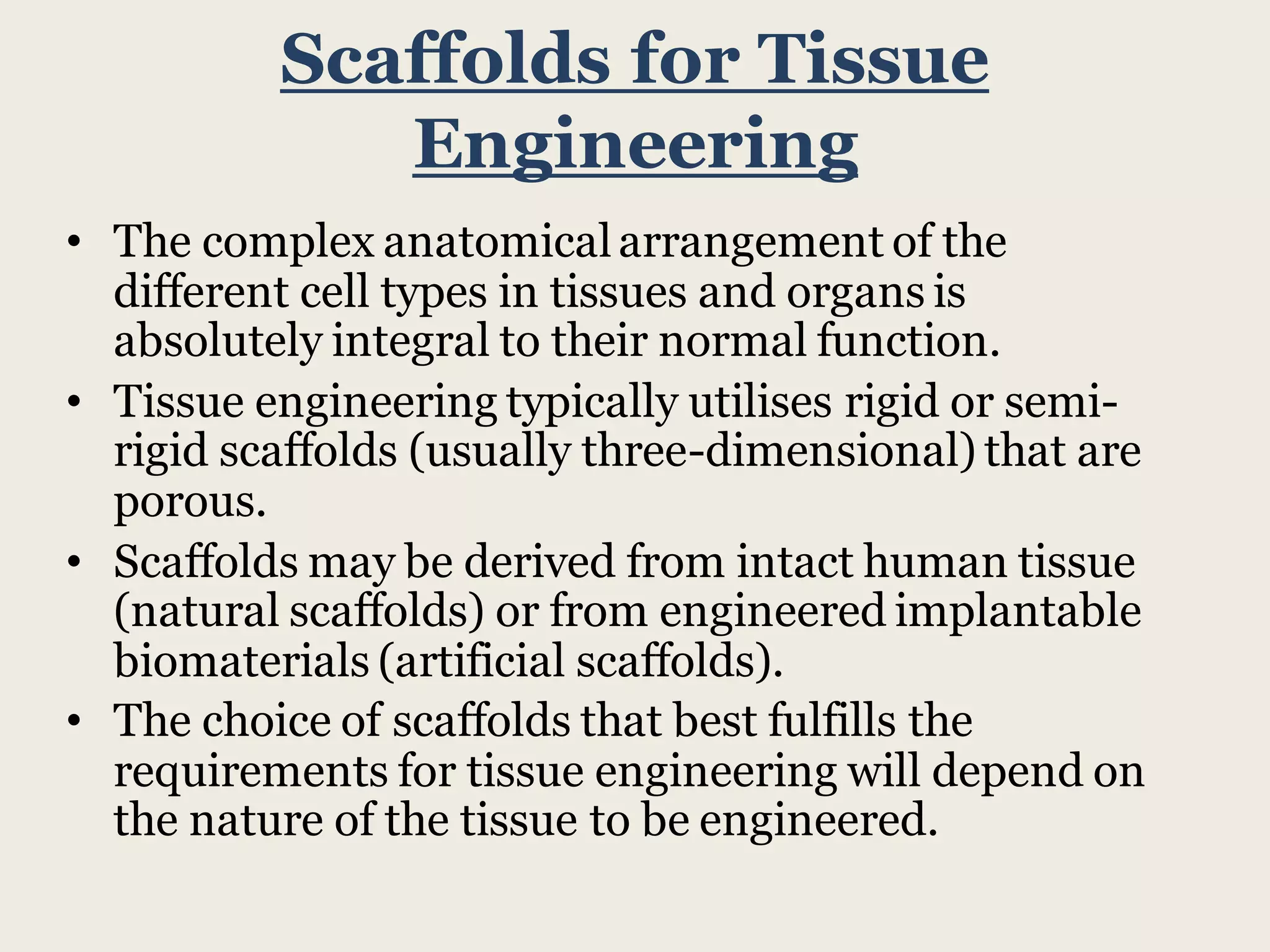 Scaffolds for Tissue Engineering

• The complex anatomical arrangement of the different cell types in tissues and organs is absolutely integral to their normal function.

• Tissue engineering typically utilises rigid or semi-rigid scaffolds (usually three-dimensional) that are porous.

• Scaffolds may be derived from intact human tissue (natural scaffolds) or from engineered implantable biomaterials (artificial scaffolds).

• The choice of scaffolds that best fulfills the requirements for tissue engineering will depend on the nature of the tissue to be engineered.